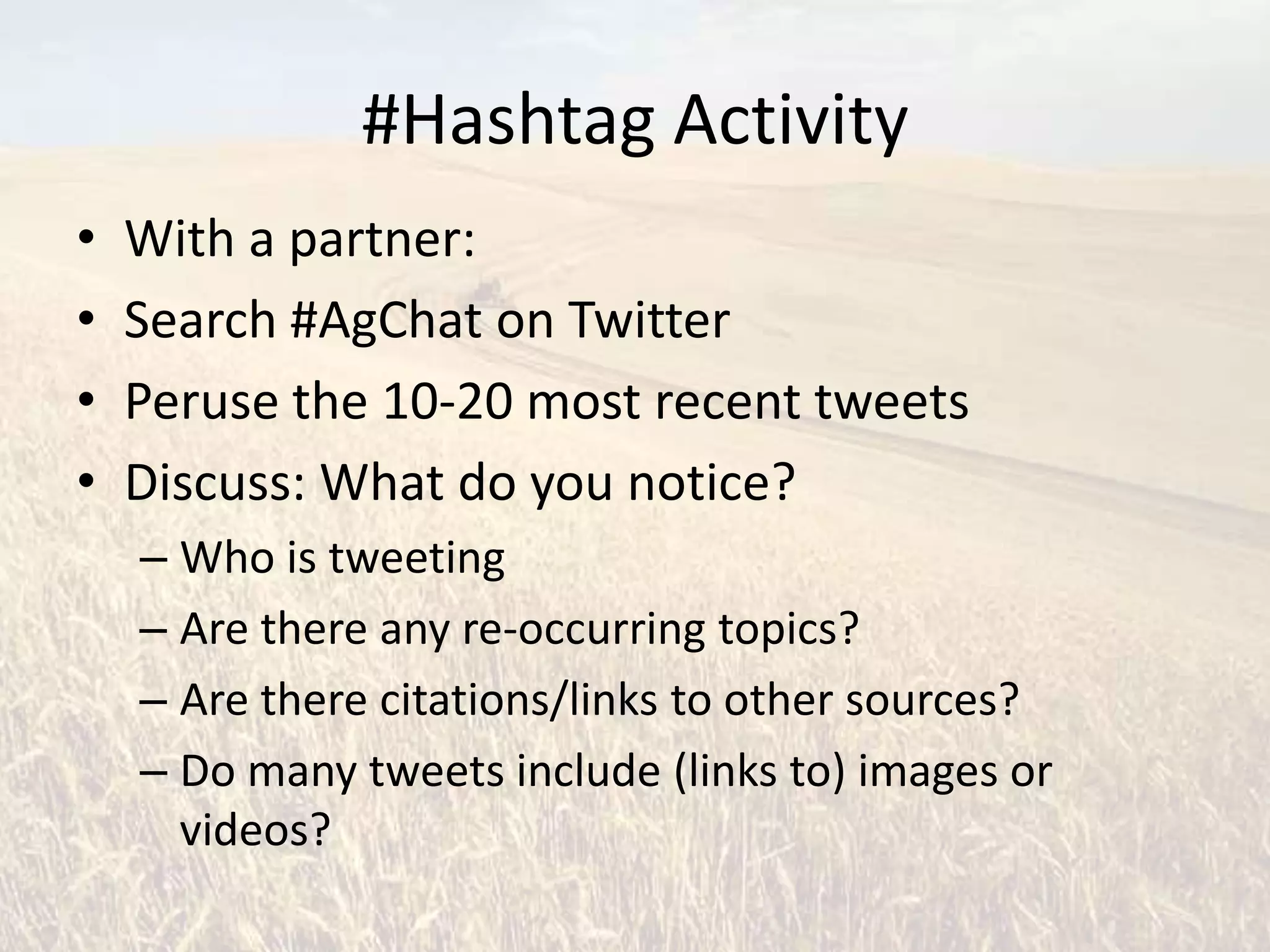 #Hashtag Activity

• With a partner:
• Search #AgChat on Twitter
• Peruse the 10-20 most recent tweets
• Discuss: What do you notice?
– Who is tweeting
– Are there any re-occurring topics?
– Are there citations/links to other sources?
– Do many tweets include (links to) images or videos?